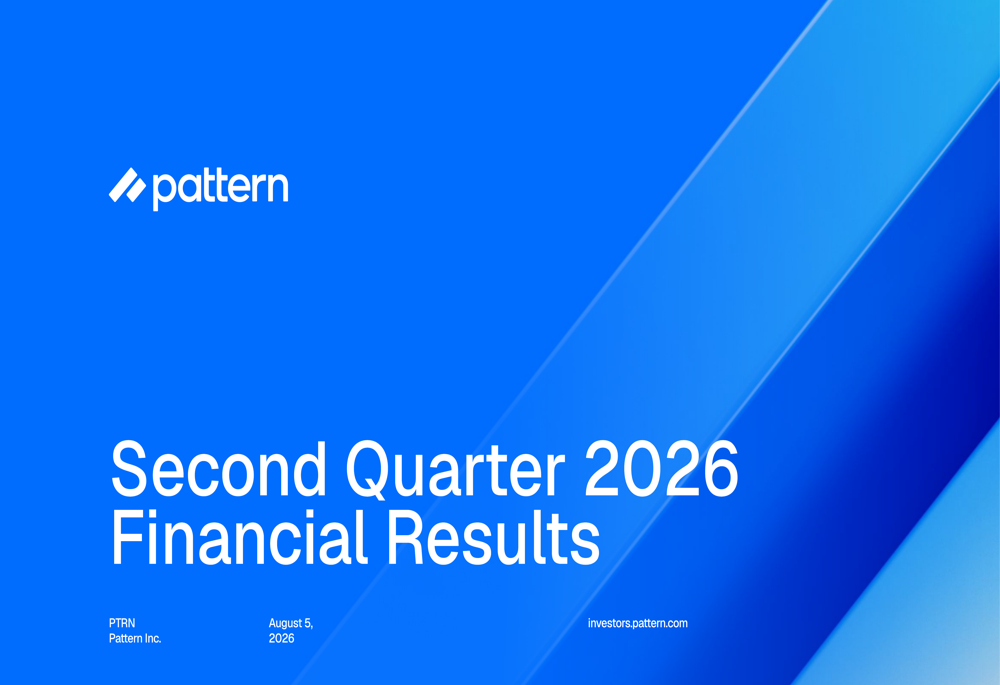 pattern

Second Quarter 2026 Financial Results

PTRN
Pattern Inc.

August 5, 2026

investors.pattern.com